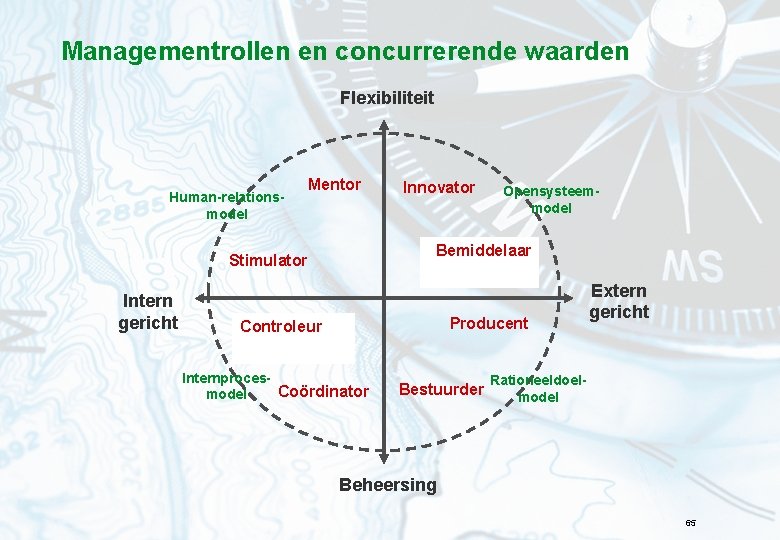 Managementrollen en concurrerende waarden

Flexibiliteit

Human-relations-model

Mentor

Innovator

Opensysteem-model

Stimulator

Bemiddelaar

Intern gericht

Extern gericht

Controleur

Producent

Internproces-model

Coördinator

Bestuurder

Rationeeldoel-model

Beheersing

65